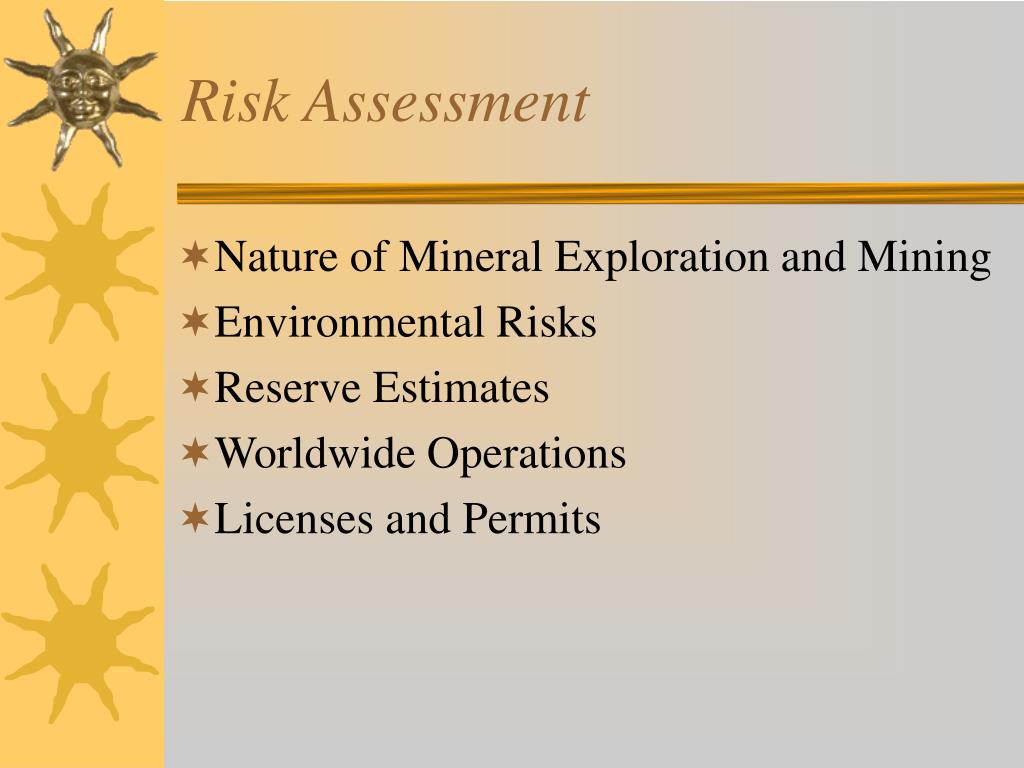 Risk Assessment

Nature of Mineral Exploration and Mining
Environmental Risks
Reserve Estimates
Worldwide Operations
Licenses and Permits